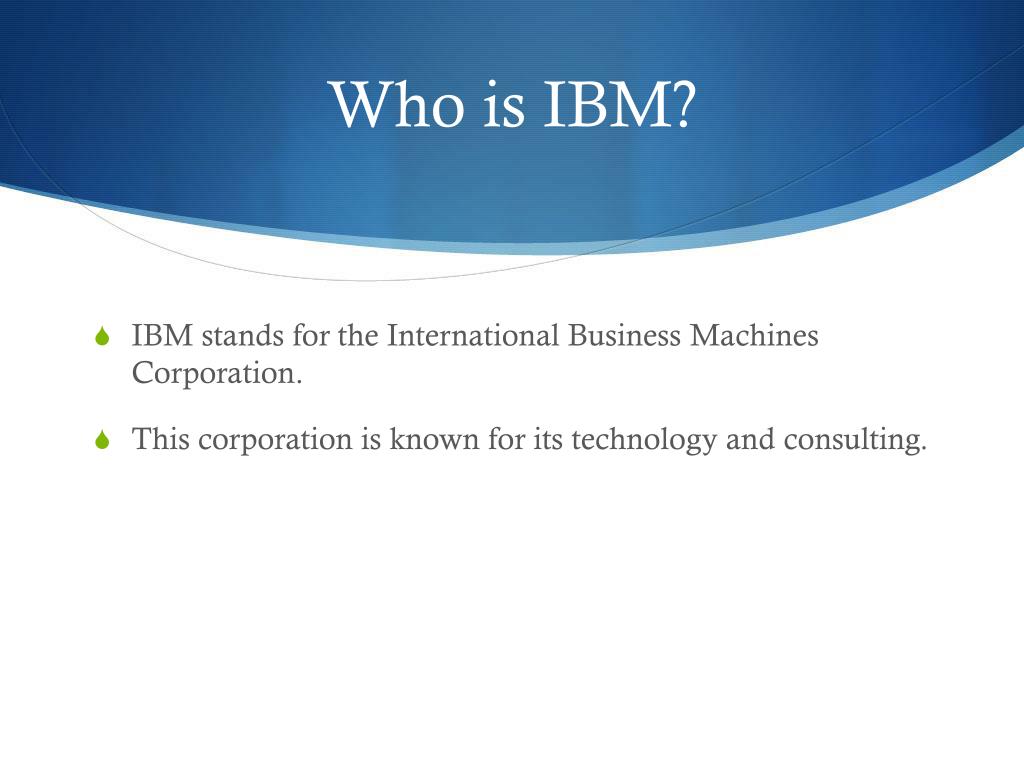 Who is IBM?

IBM stands for the International Business Machines Corporation.

This corporation is known for its technology and consulting.